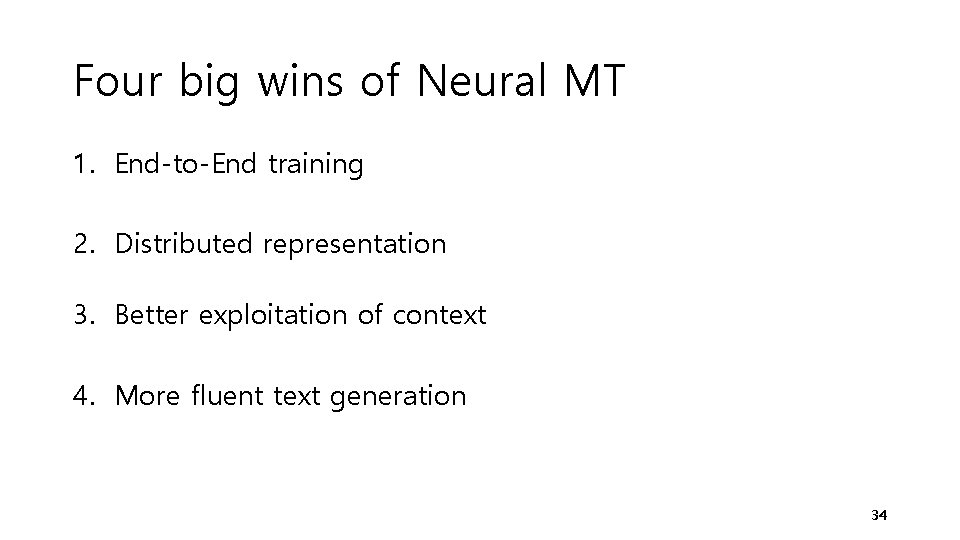 Four big wins of Neural MT

1. End-to-End training

2. Distributed representation

3. Better exploitation of context

4. More fluent text generation

34